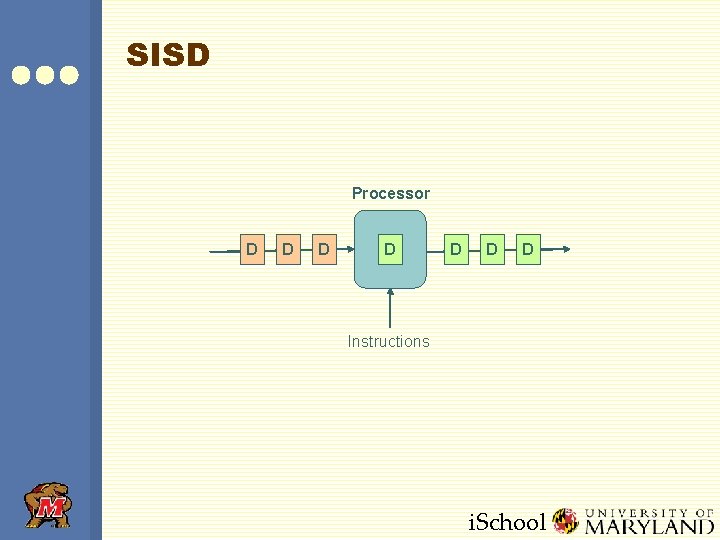 SISD

Processor

D D D D D D D

Instructions

M

iSchool UNIVERSITY OF MARYLAND